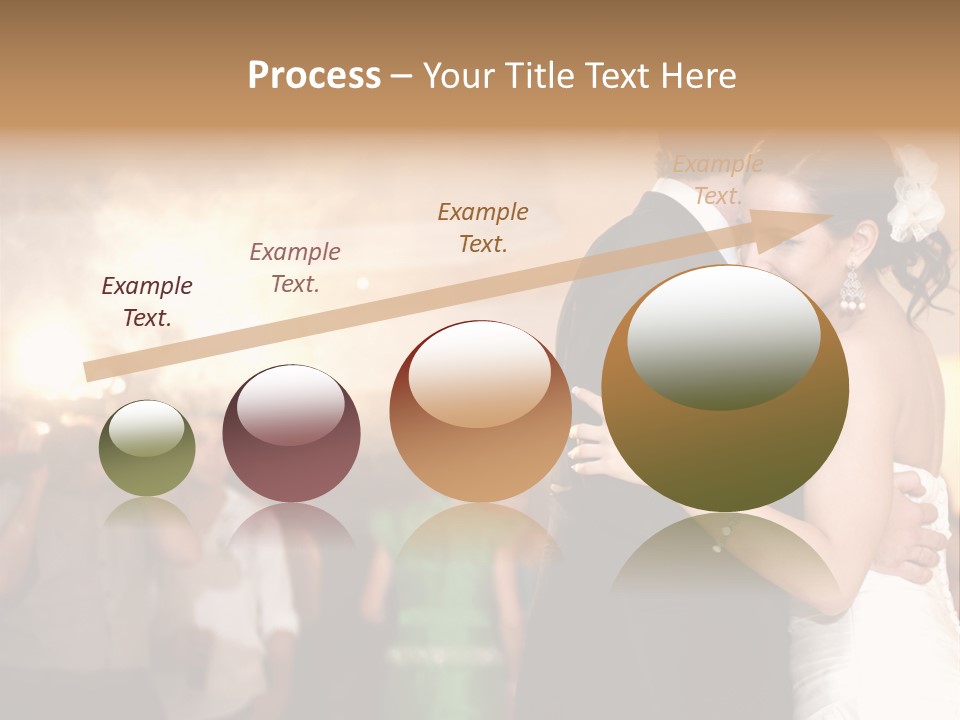 Process – Your Title Text Here

Example Text.

Example Text.

Example Text.

Example Text.